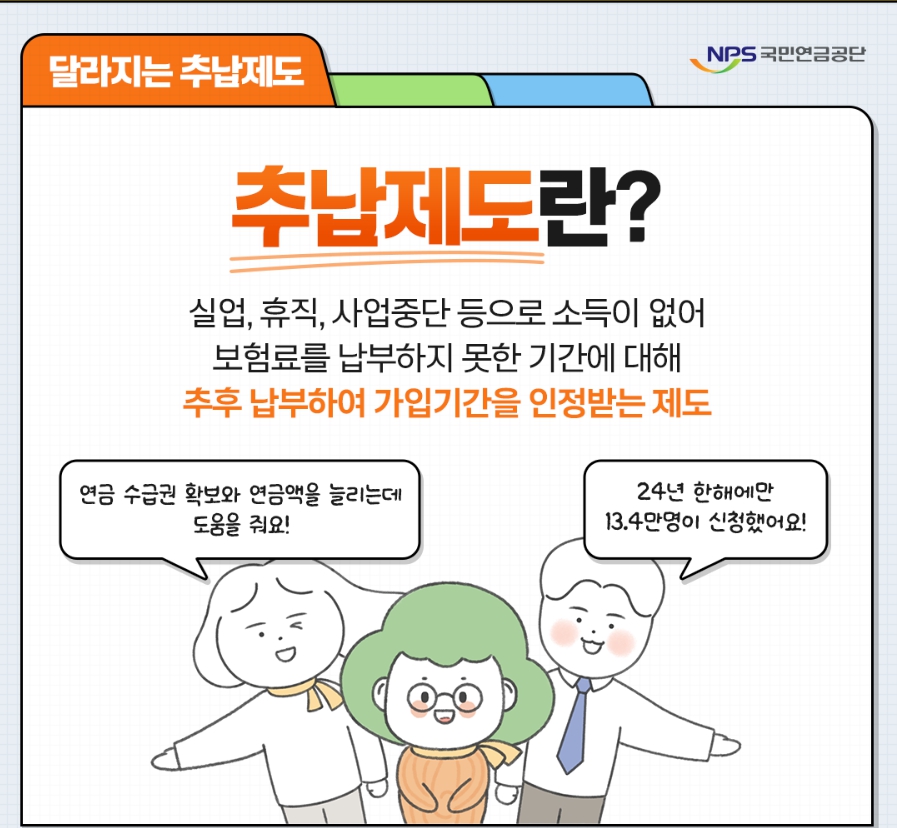 달라지는 추납제도

NPS 국민연금공단

추납제도란?

실업, 휴직, 사업중단 등으로 소득이 없어
보험료를 납부하지 못한 기간에 대해
추후 납부하여 가입기간을 인정받는 제도

연금 수급권 확보와 연금액을 늘리는데 도움을 줘요!

24년 한해에만 13.4만명이 신청했어요!